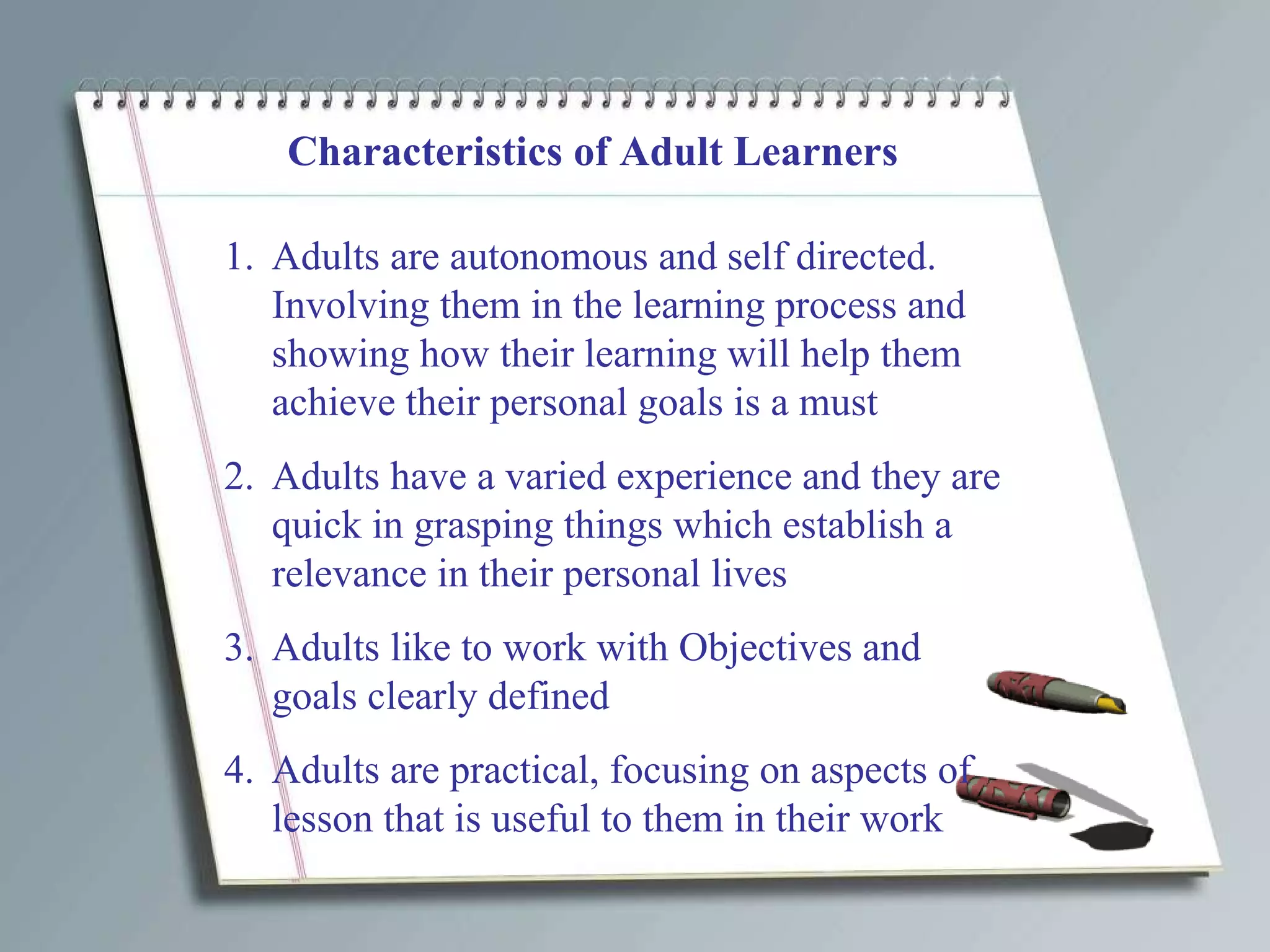 Characteristics of Adult Learners

1. Adults are autonomous and self directed. Involving them in the learning process and showing how their learning will help them achieve their personal goals is a must

2. Adults have a varied experience and they are quick in grasping things which establish a relevance in their personal lives

3. Adults like to work with Objectives and goals clearly defined

4. Adults are practical, focusing on aspects of lesson that is useful to them in their work